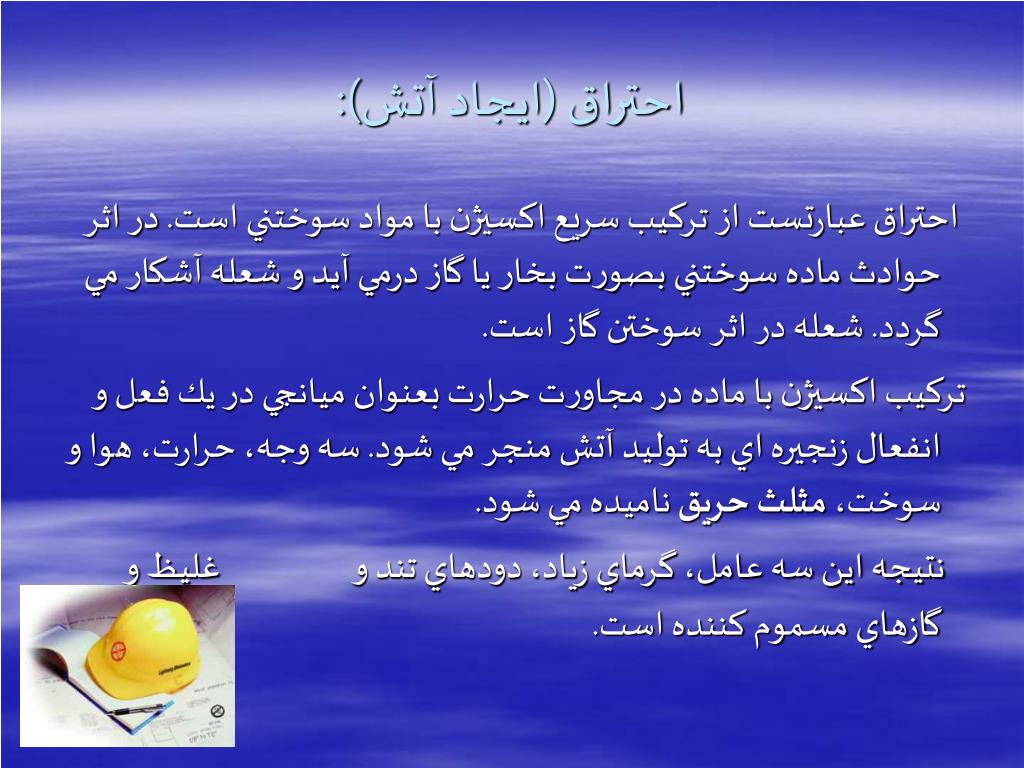 احتراق (ايجاد آتش):

احتراق عبارتست از تركيب سريع اكسيژن با مواد سوختني است. در اثر حوادث ماده سوختني بصورت بخار يا گاز درمي آيد و شعله آشكار مي گردد. شعله در اثر سوختن گاز است.

تركيب اكسيژن با ماده در مجاورت حرارت بعنوان ميانجي در يك فعل و انفعال زنجيره اي به توليد آتش منجر مي شود. سه وجه، حرارت، هوا و سوخت، مثلث حريق ناميده مي شود.

نتيجه اين سه عامل، گرماي زياد، دودهاي تند و غليظ و گازهاي مسموم كننده است.